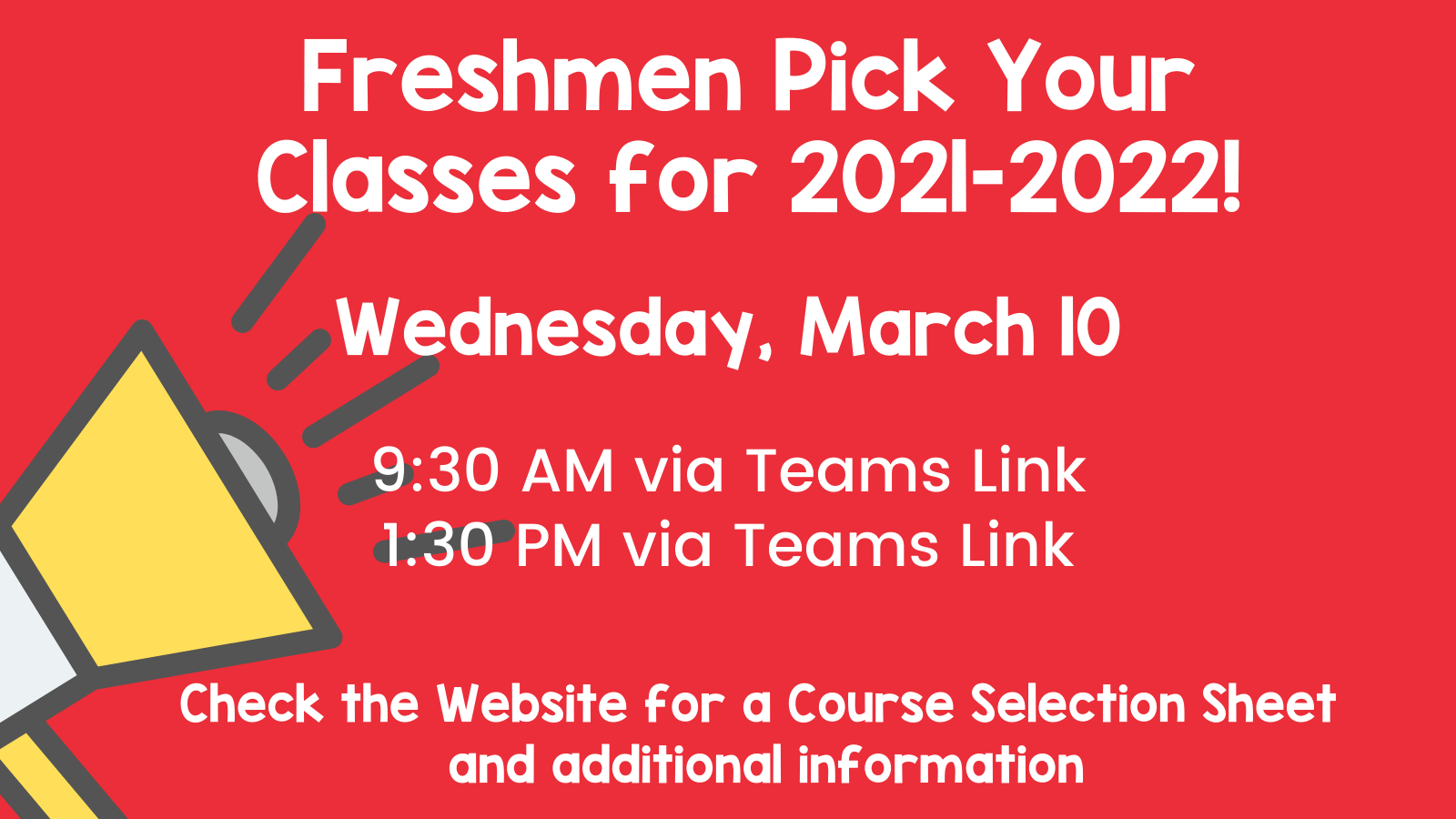 Freshmen Pick Your Classes for 2021-2022!

Wednesday, March 10

9:30 AM via Teams Link
1:30 PM via Teams Link

Check the Website for a Course Selection Sheet and additional information